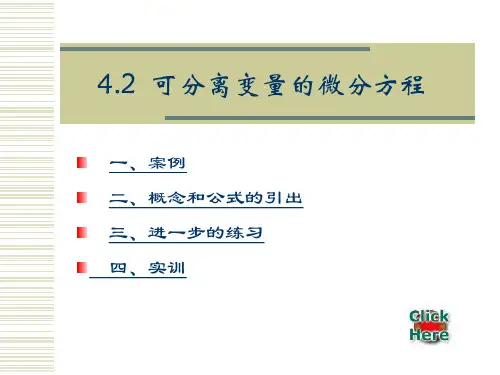 4.2 可分离变量的微分方程

一、案例

二、概念和公式的引出

三、进一步的练习

四、实训

Click Here